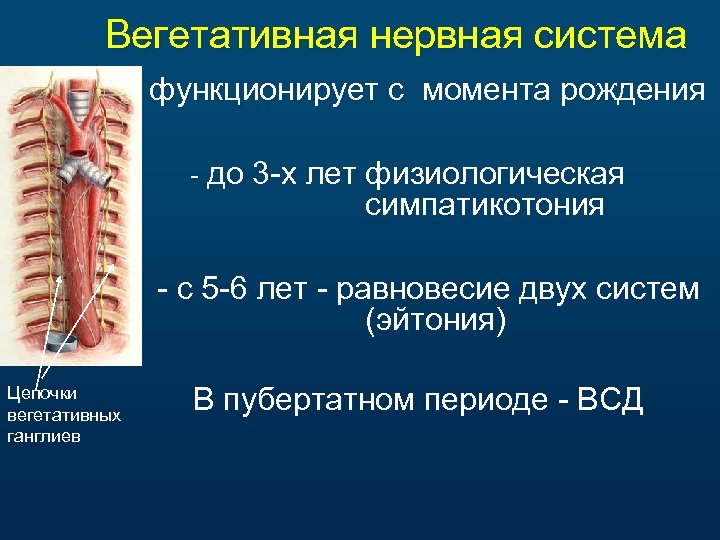 Вегетативная нервная система

функционирует с момента рождения

- до 3-х лет физиологическая симпатикотония

- с 5-6 лет - равновесие двух систем (эйтония)

В пубертатном периоде - ВСД

Цепочки вегетативных ганглиев